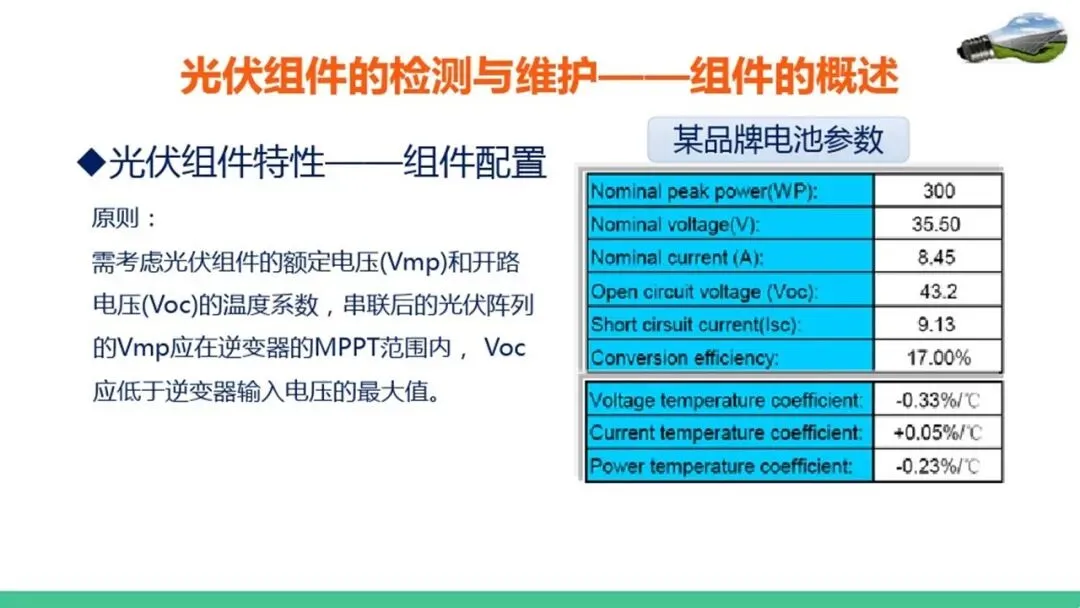 光伏组件的检测与维护——组件的概述

◆光伏组件特性——组件配置

原则：

需考虑光伏组件的额定电压(Vmp)和开路电压(Voc)的温度系数，串联后的光伏阵列的Vmp应在逆变器的MPPT范围内， Voc应低于逆变器输入电压的最大值。

某品牌电池参数

| Nominal peak power(WP): | 300 |
|---|---|
| Nominal voltage(V): | 35.50 |
| Nominal current (A): | 8.45 |
| Open circuit voltage (Voc): | 43.2 |
| Short cirsuit current(Isc): | 9.13 |
| Conversion efficiency: | 17.00% |

| Voltage temperature coefficient: | -0.33%/℃ |
|---|---|
| Current temperature coefficient: | +0.05%/℃ |
| Power temperature coefficient: | -0.23%/℃ |